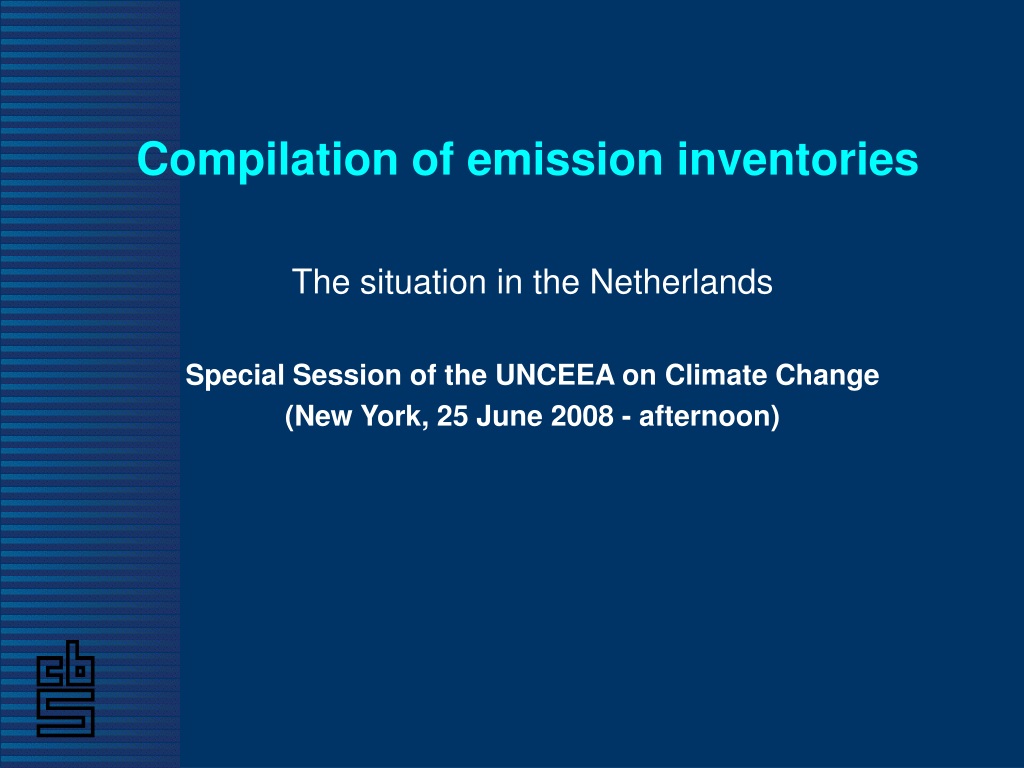 Compilation of emission inventories

The situation in the Netherlands

Special Session of the UNCEEA on Climate Change
(New York, 25 June 2008 - afternoon)

cbs